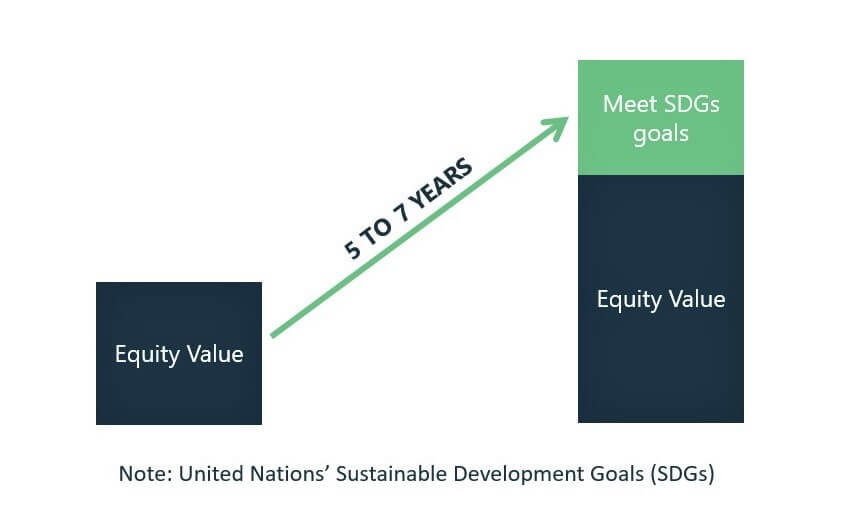 Equity Value

5 TO 7 YEARS

Meet SDGs goals

Equity Value

Note: United Nations’ Sustainable Development Goals (SDGs)